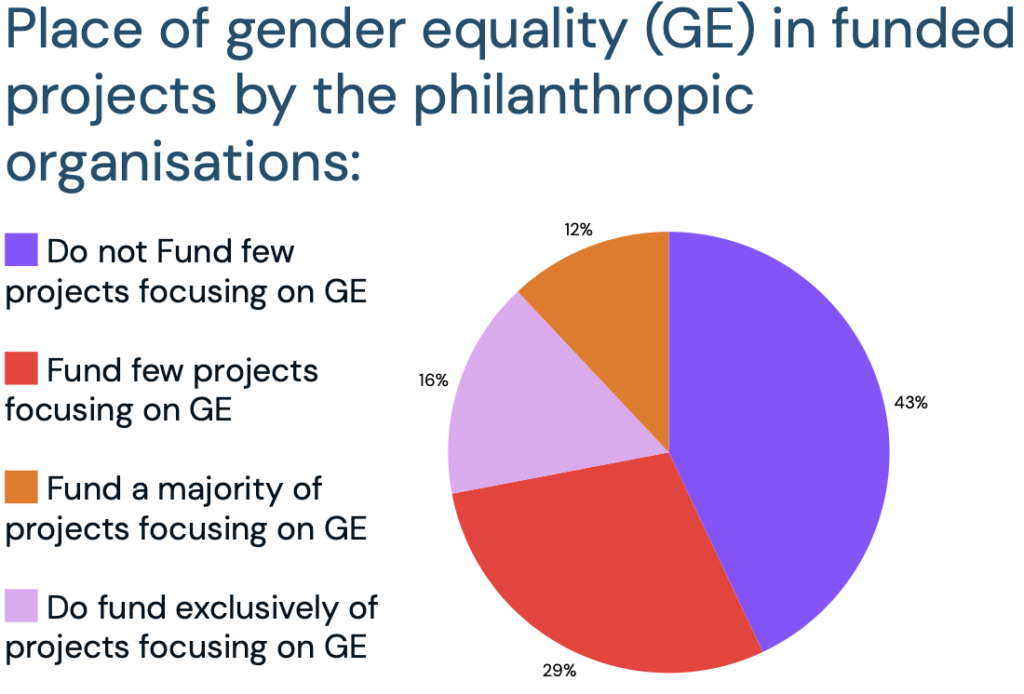 Place of gender equality (GE) in funded projects by the philanthropic organisations:

Do not Fund few projects focusing on GE

Fund few projects focusing on GE

Fund a majority of projects focusing on GE

Do fund exclusively of projects focusing on GE

12%

16%

43%

29%